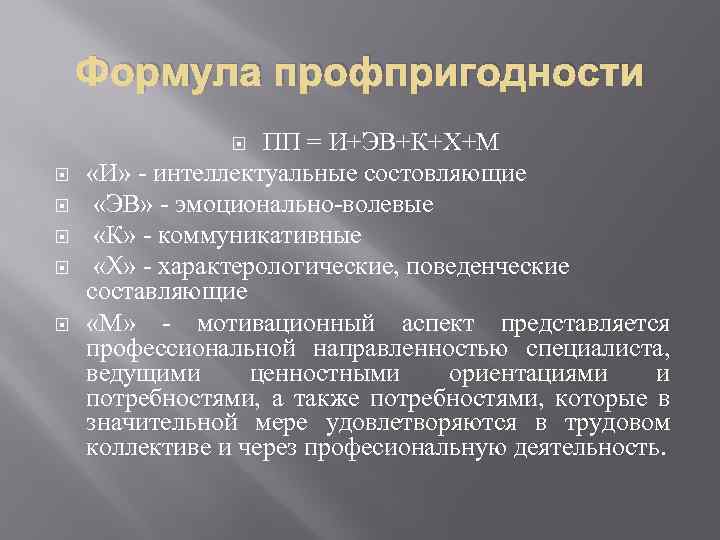 Формула профпригодности

ПП = И+ЭВ+К+Х+М

«И» - интеллектуальные состовляющие

«ЭВ» - эмоционально-волевые

«К» - коммуникативные

«Х» - характерологические, поведенческие составляющие

«М» - мотивационный аспект представляется профессиональной направленностью специалиста, ведущими ценностными ориентациями и потребностями, а также потребностями, которые в значительной мере удовлетворяются в трудовом коллективе и через професиональную деятельность.